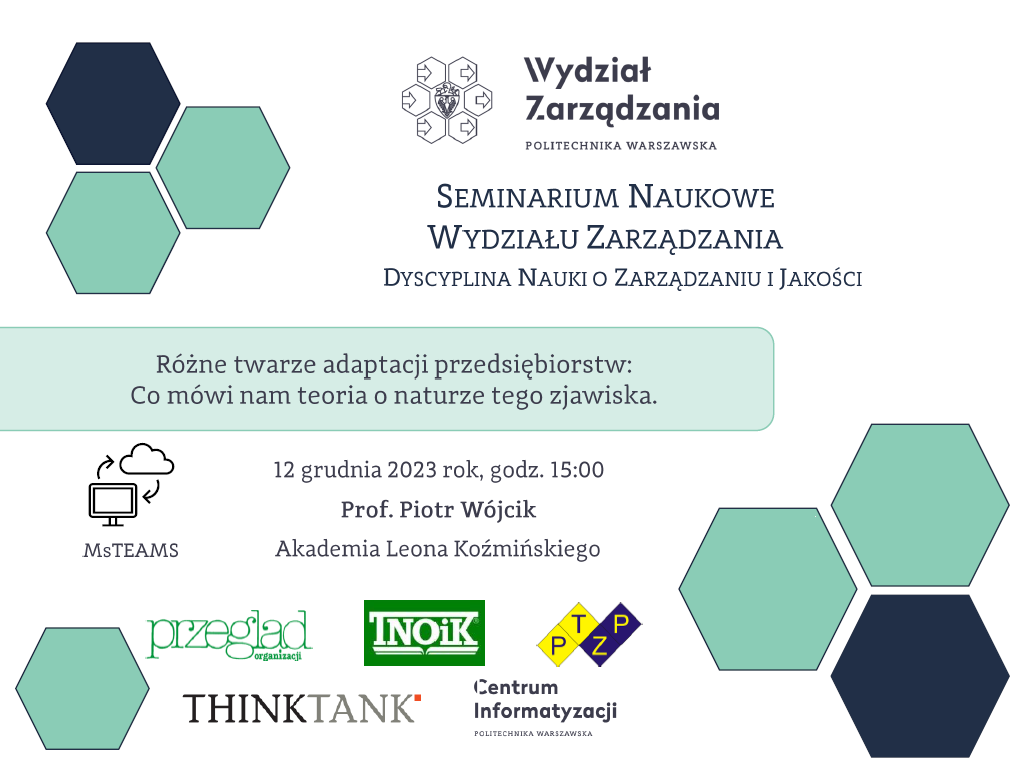 Wydział Zarządzania
POLITECHNIKA WARSZAWSKA

SEMINARIUM NAUKOWE
WYDZIAŁU ZARZĄDZANIA
DYSCYPLINA NAUKI O ZARZĄDZANIU I JAKOŚCI

Różne twarze adaptacji przedsiębiorstw:
Co mówi nam teoria o naturze tego zjawiska.

MsTEAMS

12 grudnia 2023 rok, godz. 15:00
Prof. Piotr Wójcik
Akademia Leona Koźmińskiego

przegląd organizacji

TNOiK

P T Z P

THINKTANK

Centrum Informatyzacji
POLITECHNIKA WARSZAWSKA